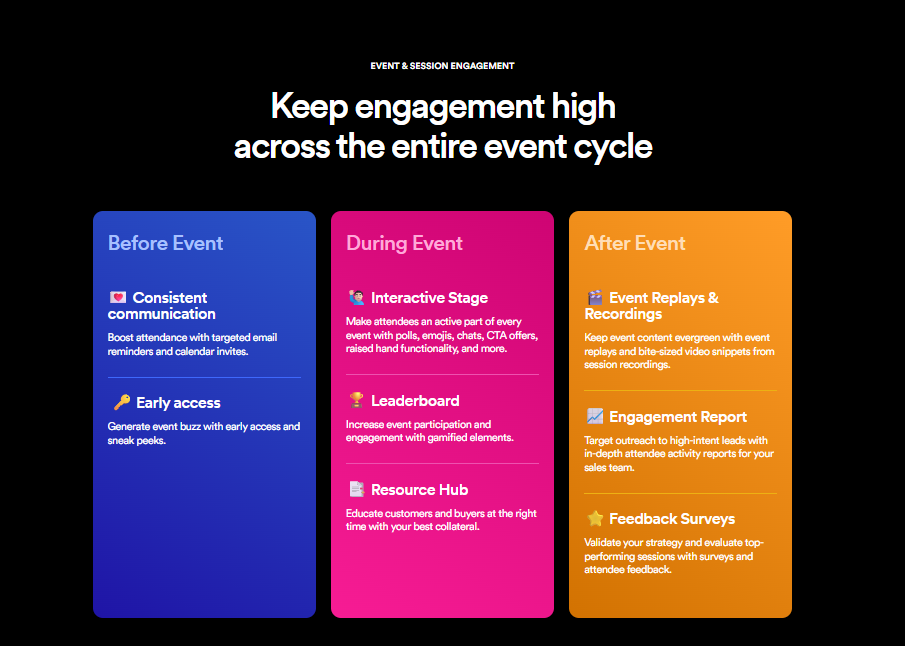 EVENT & SESSION ENGAGEMENT

Keep engagement high across the entire event cycle

Before Event

💌 Consistent communication

Boost attendance with targeted email reminders and calendar invites.

🔑 Early access

Generate event buzz with early access and sneak peeks.

During Event

🙋 Interactive Stage

Make attendees an active part of every event with polls, emojis, chats, CTA offers, raised hand functionality, and more.

🏆 Leaderboard

Increase event participation and engagement with gamified elements.

📑 Resource Hub

Educate customers and buyers at the right time with your best collateral.

After Event

🎬 Event Replays & Recordings

Keep event content evergreen with event replays and bite-sized video snippets from session recordings.

📈 Engagement Report

Target outreach to high-intent leads with in-depth attendee activity reports for your sales team.

⭐ Feedback Surveys

Validate your strategy and evaluate top-performing sessions with surveys and attendee feedback.